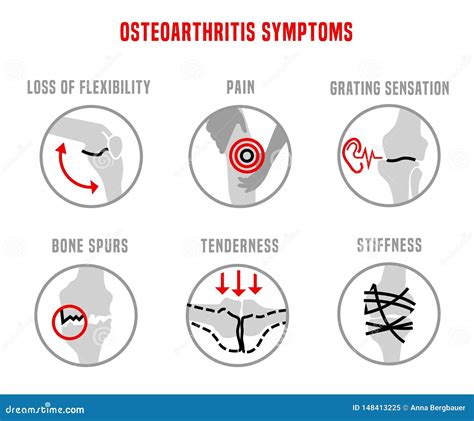 OSTEOARTHRITIS SYMPTOMS

LOSS OF FLEXIBILITY

PAIN

GRATING SENSATION

BONE SPURS

TENDERNESS

STIFFNESS

dreamstime.com

ID 148413225 © Anna Bergbauer